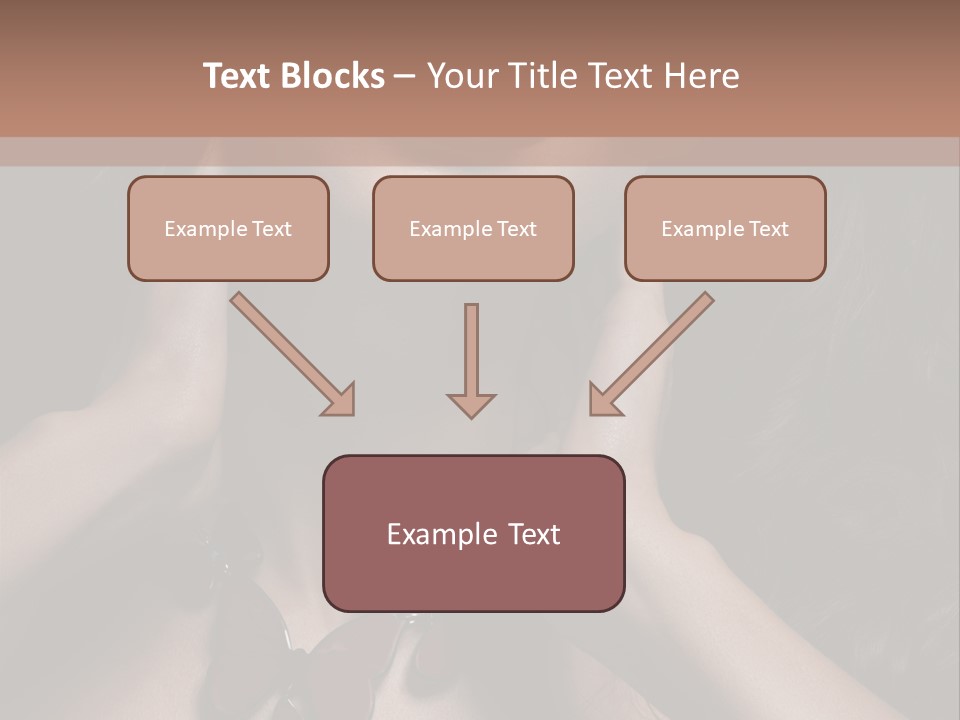 Text Blocks – Your Title Text Here

Example Text

Example Text

Example Text

Example Text